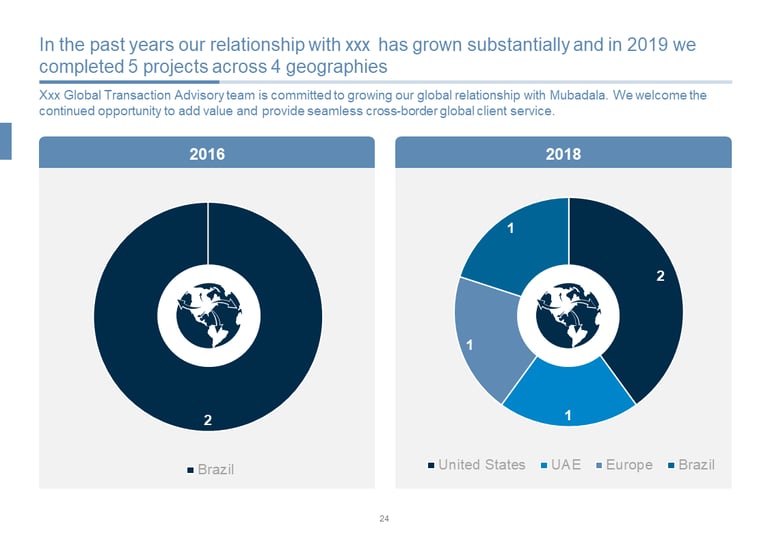 In the past years our relationship with xxx has grown substantially and in 2019 we completed 5 projects across 4 geographies

Xxx Global Transaction Advisory team is committed to growing our global relationship with Mubadala. We welcome the continued opportunity to add value and provide seamless cross-border global client service.

2016

2

Brazil

2018

1

2

1

1

United States UAE Europe Brazil

24